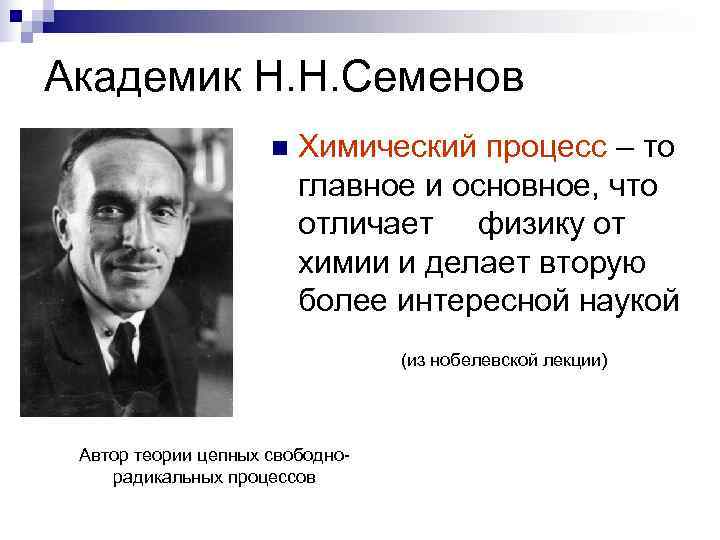 Академик Н.Н.Семенов

Химический процесс – то главное и основное, что отличает физику от химии и делает вторую более интересной наукой

(из нобелевской лекции)

Автор теории цепных свободно-радикальных процессов